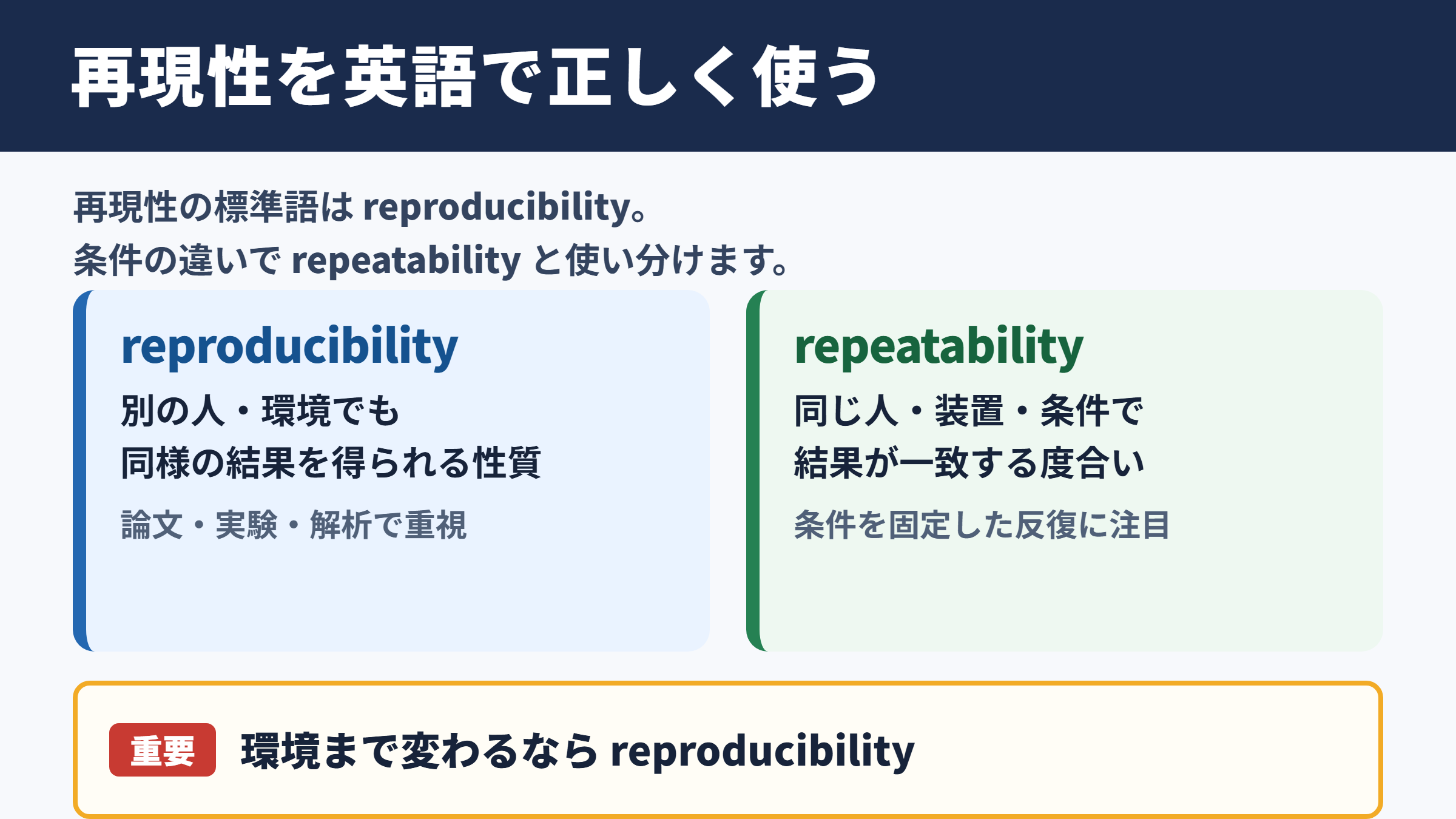 再現性を英語で正しく使う

再現性の標準語は reproducibility。
条件の違いで repeatability と使い分けます。

reproducibility
別の人・環境でも
同様の結果を得られる性質
論文・実験・解析で重視

repeatability
同じ人・装置・条件で
結果が一致する度合い
条件を固定した反復に注目

重要 環境まで変わるなら reproducibility